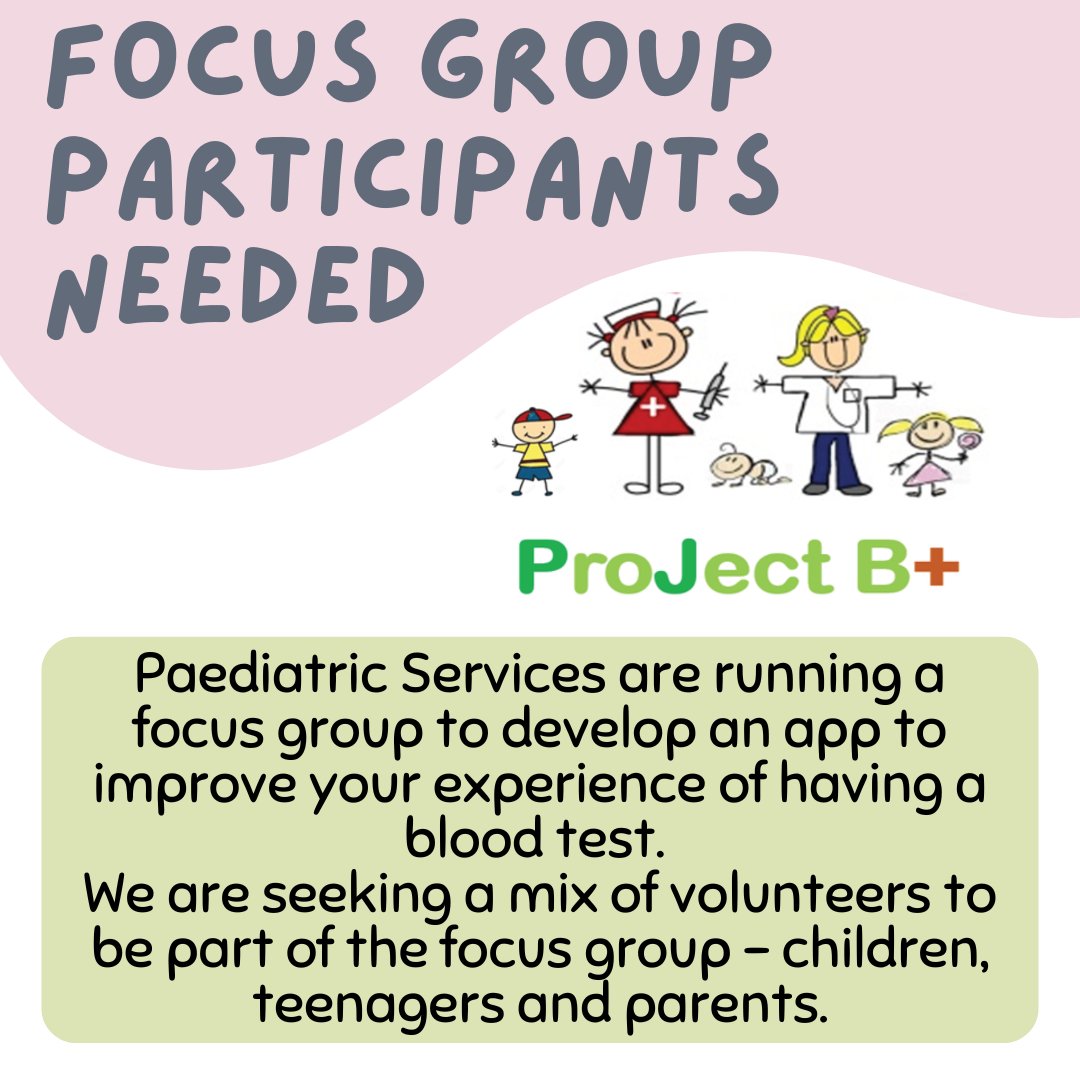 FOCUS GROUP PARTICIPANTS NEEDED

ProJect B+

Paediatric Services are running a focus group to develop an app to improve your experience of having a blood test.
We are seeking a mix of volunteers to be part of the focus group – children, teenagers and parents.